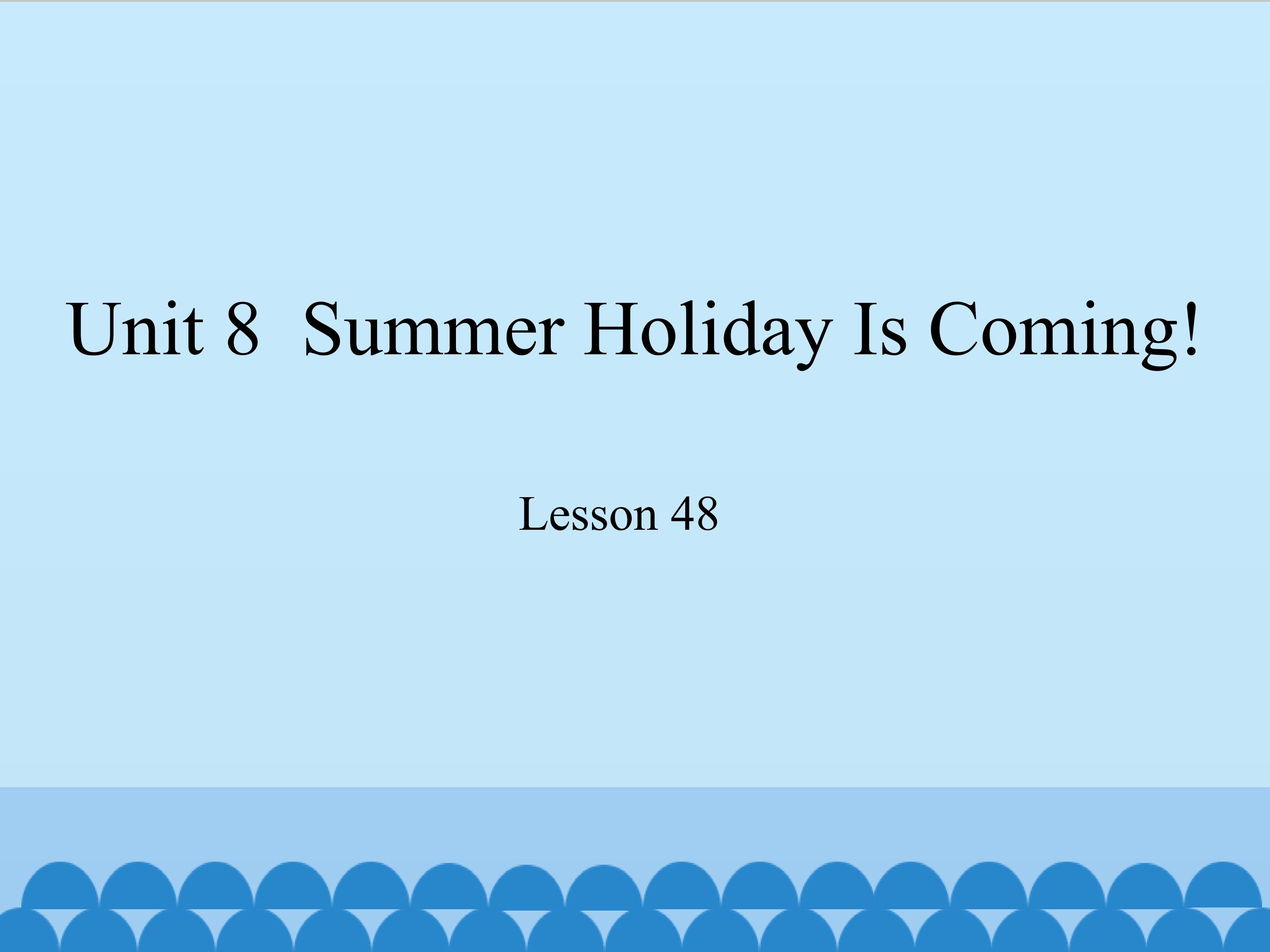 Unit 8  Summer Holiday Is Coming!

Lesson 48